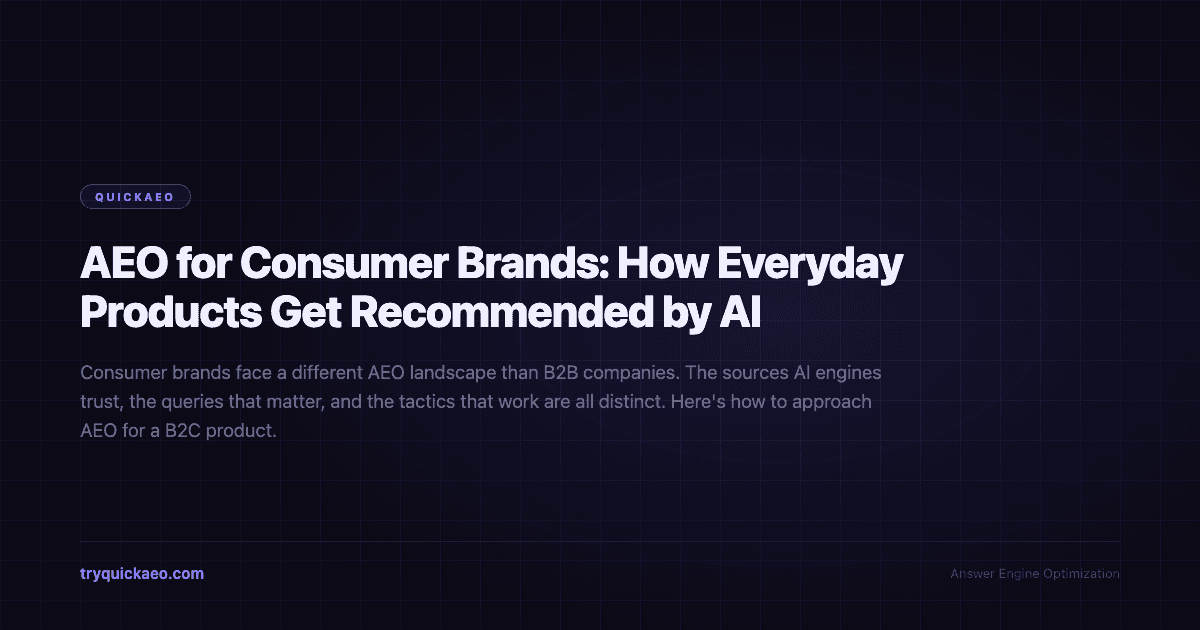 QUICKAEO

AEO for Consumer Brands: How Everyday Products Get Recommended by AI

Consumer brands face a different AEO landscape than B2B companies. The sources AI engines trust, the queries that matter, and the tactics that work are all distinct. Here's how to approach AEO for a B2C product.

tryquickaeo.com

Answer Engine Optimization